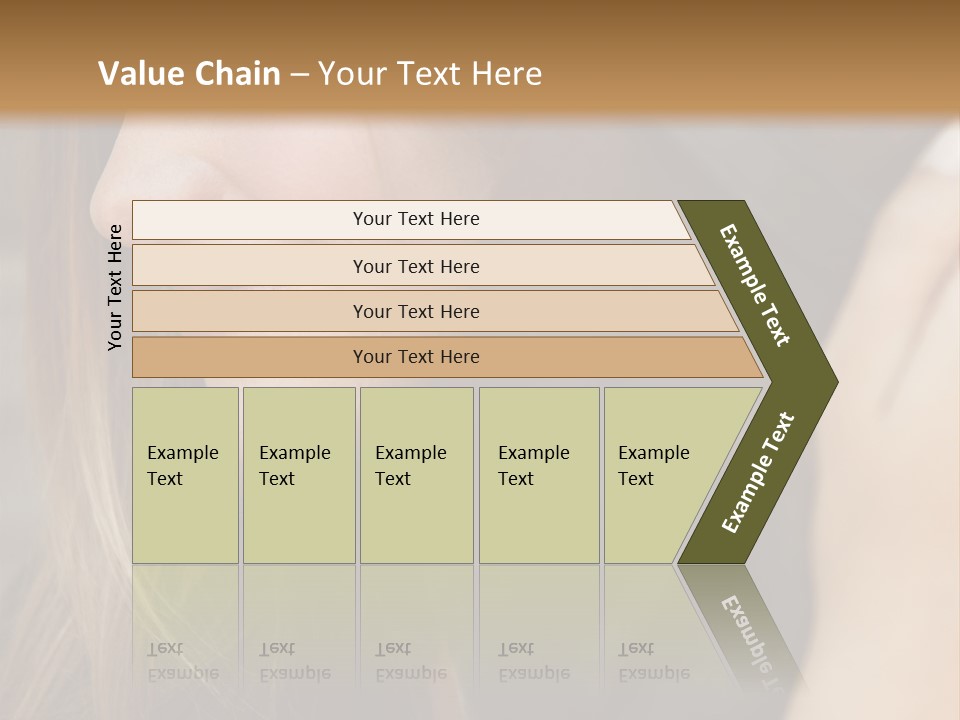 Value Chain – Your Text Here

Your Text Here

Your Text Here

Your Text Here

Your Text Here

Your Text Here

Example Text

Example Text

Example Text

Example Text

Example Text

Example Text

Example Text